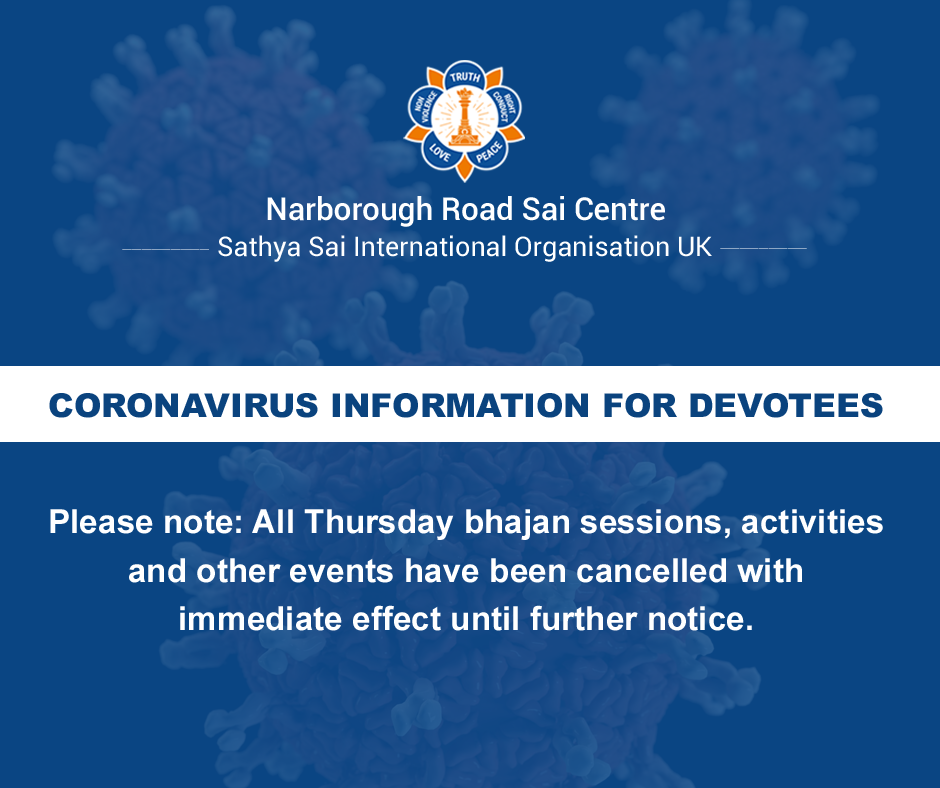 TRUTH
RIGHT CONDUCT
PEACE
LOVE
NON VIOLENCE

Narborough Road Sai Centre
Sathya Sai International Organisation UK

CORONAVIRUS INFORMATION FOR DEVOTEES

Please note: All Thursday bhajan sessions, activities and other events have been cancelled with immediate effect until further notice.